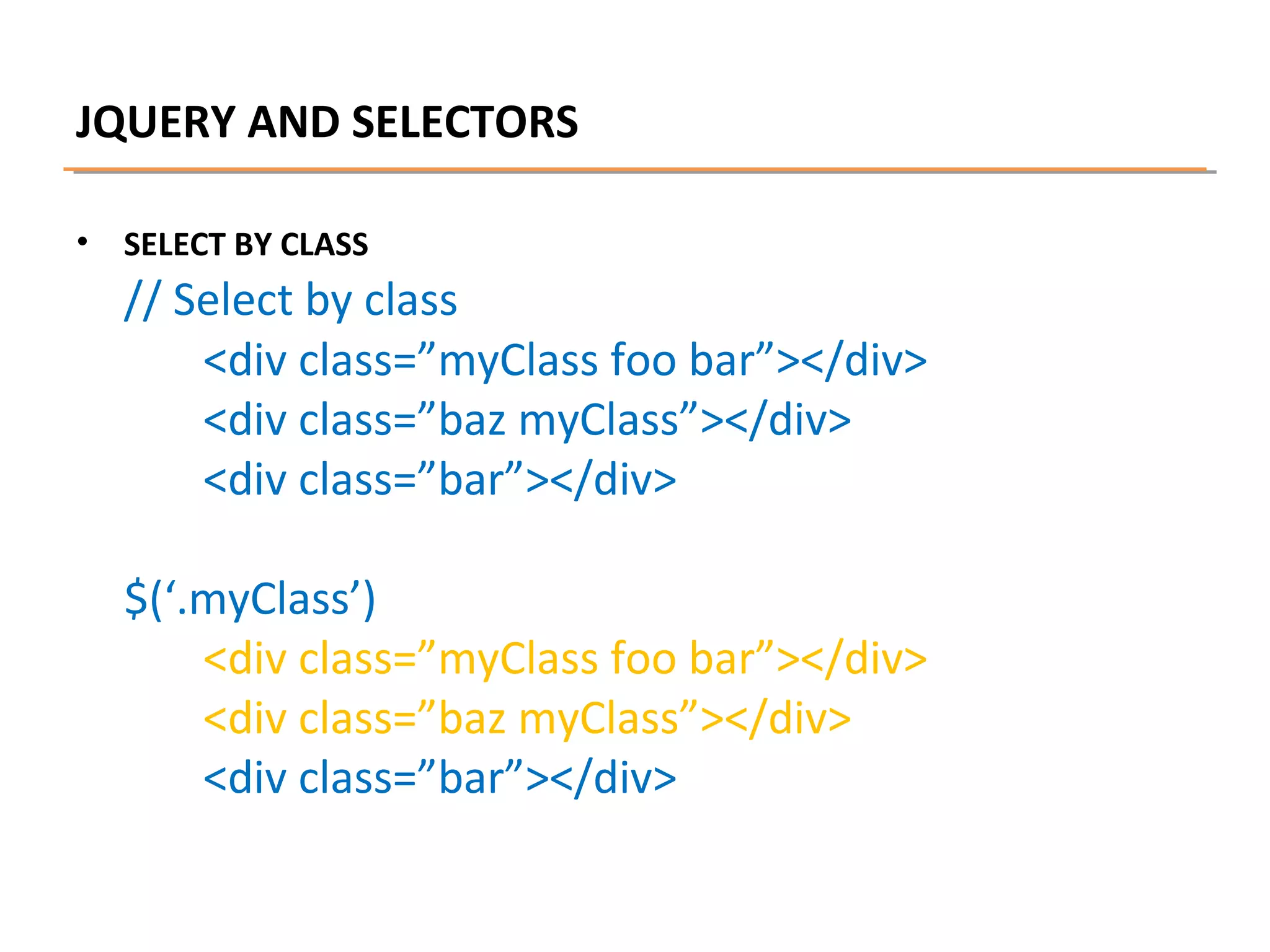 JQUERY AND SELECTORS

• SELECT BY CLASS

// Select by class

<div class=”myClass foo bar”></div>
<div class=”baz myClass”></div>
<div class=”bar”></div>

$(‘.myClass’)

<div class=”myClass foo bar”></div>
<div class=”baz myClass”></div>
<div class=”bar”></div>